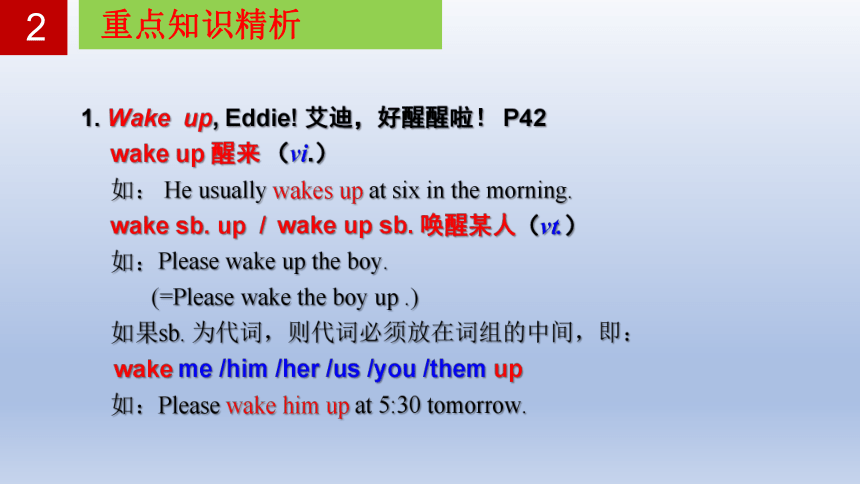 2

重点知识精析

1. Wake up, Eddie! 艾迪，好醒醒啦！ P42

wake up 醒来 （vi.）

如： He usually wakes up at six in the morning.

wake sb. up / wake up sb. 唤醒某人（vt.）

如：Please wake up the boy.

(=Please wake the boy up .)

如果sb. 为代词，则代词必须放在词组的中间，即：

wake me /him /her /us /you /them up

如：Please wake him up at 5:30 tomorrow.